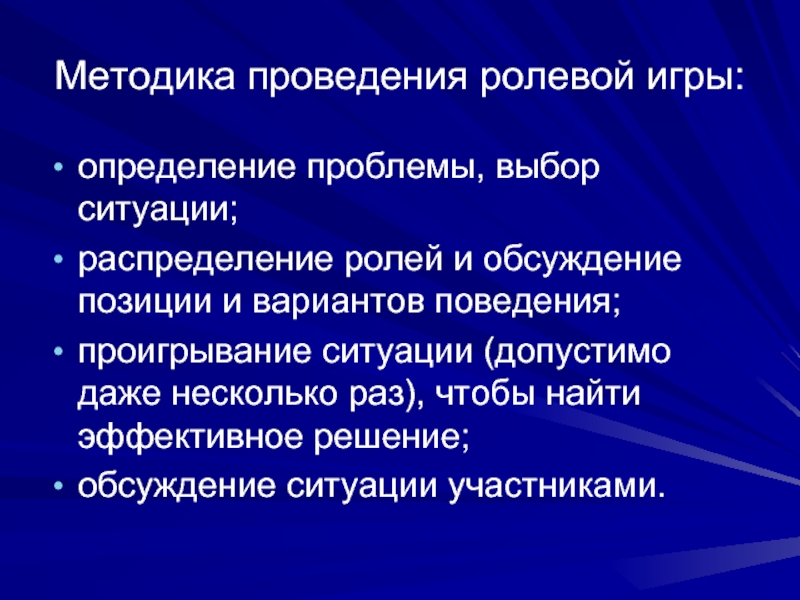 Методика проведения ролевой игры:

• определение проблемы, выбор ситуации;
• распределение ролей и обсуждение позиции и вариантов поведения;
• проигрывание ситуации (допустимо даже несколько раз), чтобы найти эффективное решение;
• обсуждение ситуации участниками.